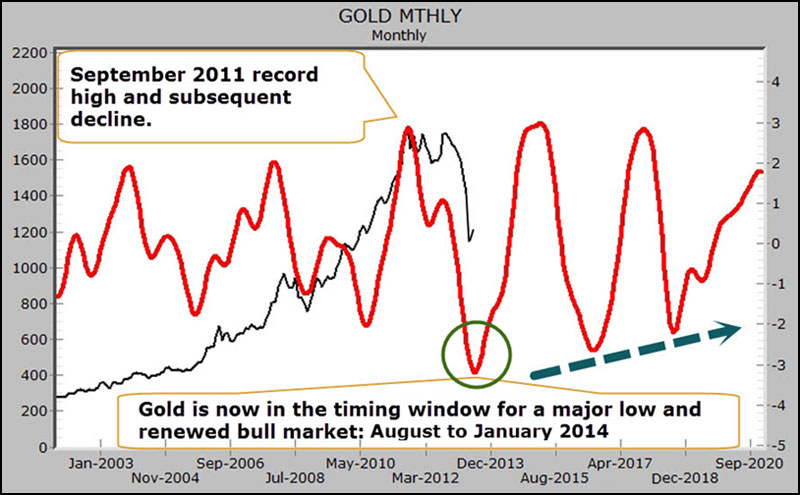 GOLD MTHLY
Monthly

September 2011 record high and subsequent decline.

Gold is now in the timing window for a major low and renewed bull market: August to January 2014

2200
2000
1800
1600
1400
1200
1000
800
600
400
200
0

4
3
2
1
0
-1
-2
-3
-4
-5

Jan-2003
Nov-2004
Sep-2006
Jul-2008
May-2010
Mar-2012
Dec-2013
Aug-2015
Apr-2017
Dec-2018
Sep-2020